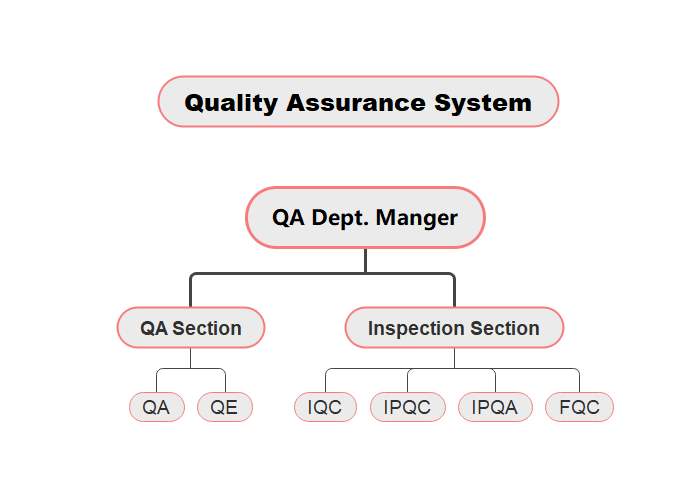 Quality Assurance System

QA Dept. Manger

QA Section

Inspection Section

QA

QE

IQC

IPQC

IPQA

FQC